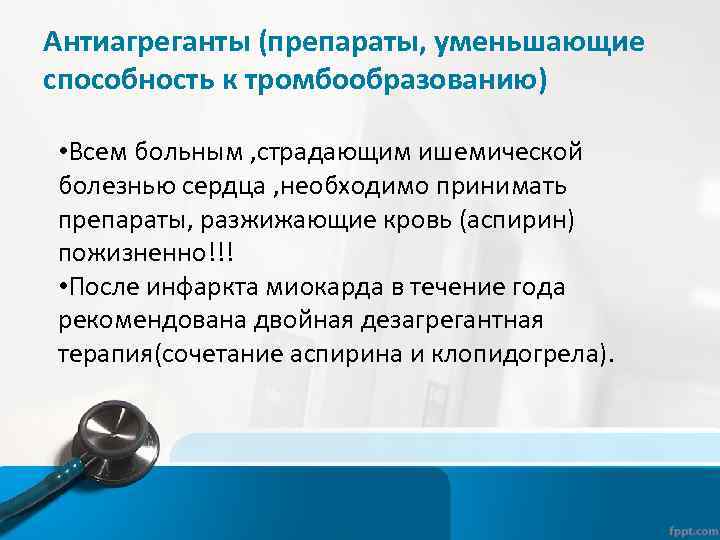 Антиагреганты (препараты, уменьшающие способность к тромбообразованию)

•Всем больным ,страдающим ишемической болезнью сердца ,необходимо принимать препараты, разжижающие кровь (аспирин) пожизненно!!!
•После инфаркта миокарда в течение года рекомендована двойная дезагрегантная терапия(сочетание аспирина и клопидогрела).

fppt.com